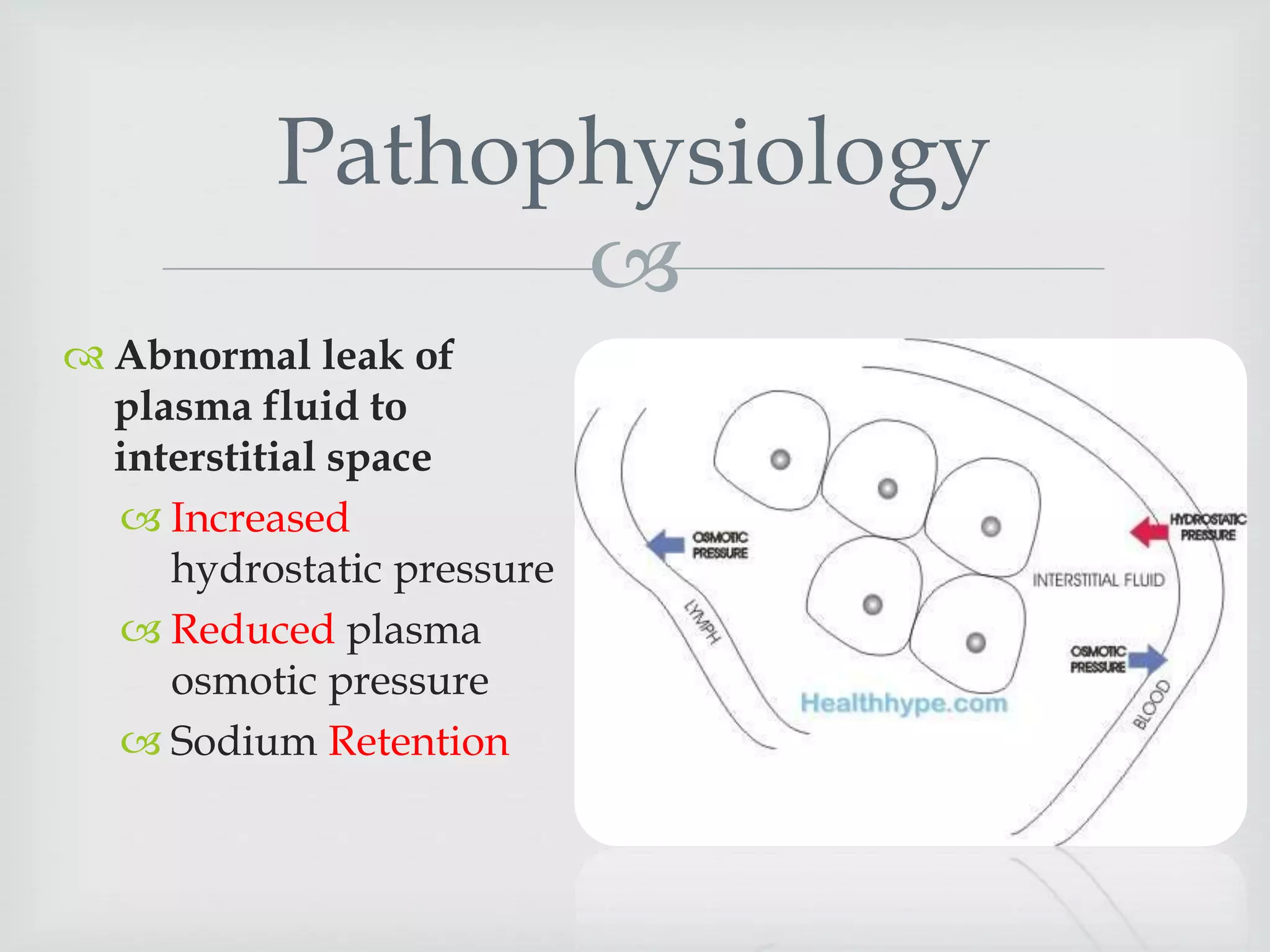 Pathophysiology

Abnormal leak of plasma fluid to interstitial space

Increased hydrostatic pressure

Reduced plasma osmotic pressure

Sodium Retention

OSMOTIC PRESSURE

LYMPH

HYDROSTATIC PRESSURE

INTERSTITIAL FLUID

OSMOTIC PRESSURE

BLOOD

Healthhype.com